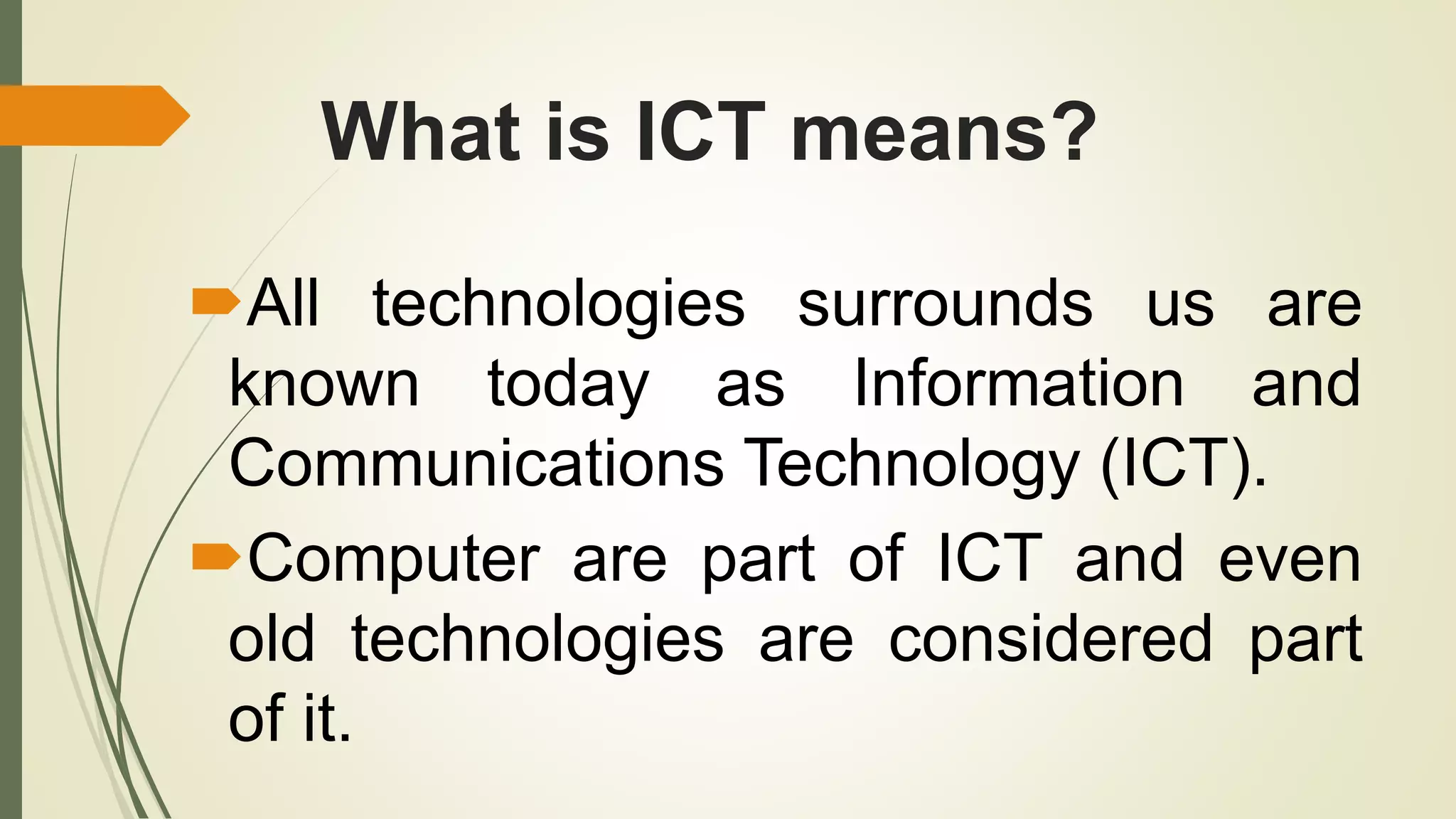 What is ICT means?

All technologies surrounds us are known today as Information and Communications Technology (ICT).

Computer are part of ICT and even old technologies are considered part of it.